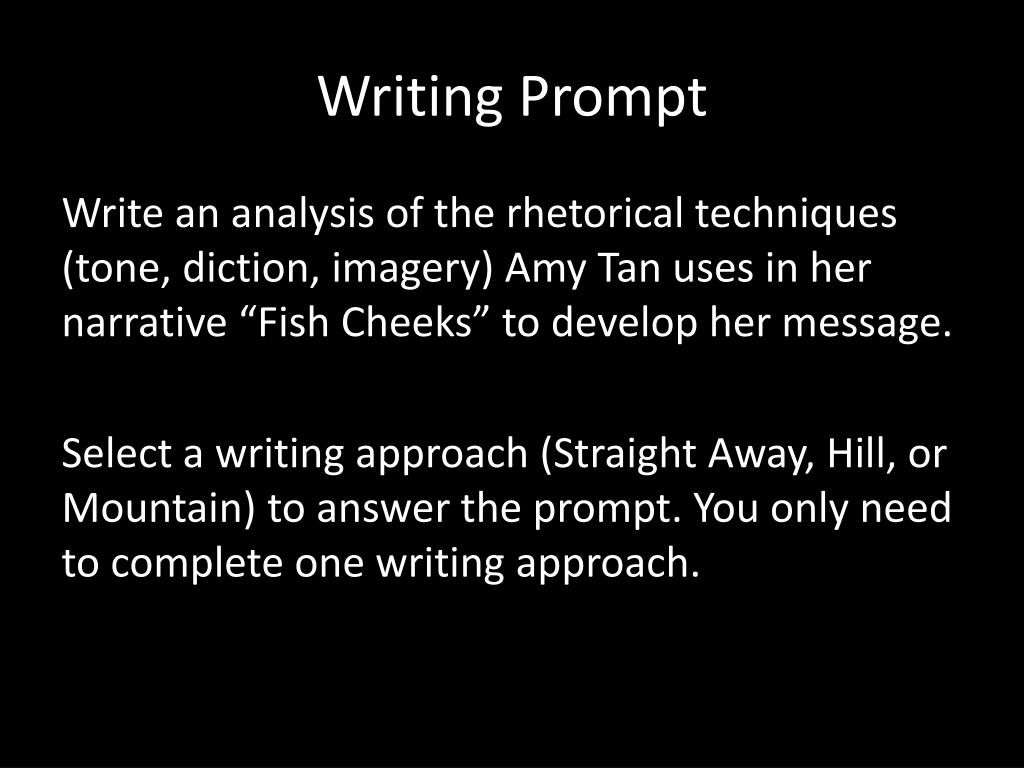 Writing Prompt

Write an analysis of the rhetorical techniques (tone, diction, imagery) Amy Tan uses in her narrative “Fish Cheeks” to develop her message.

Select a writing approach (Straight Away, Hill, or Mountain) to answer the prompt. You only need to complete one writing approach.